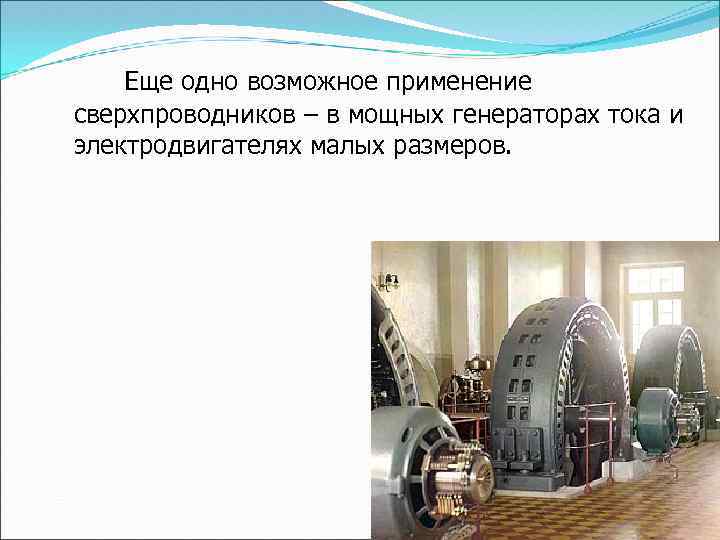 Еще одно возможное применение сверхпроводников – в мощных генераторах тока и электродвигателях малых размеров.